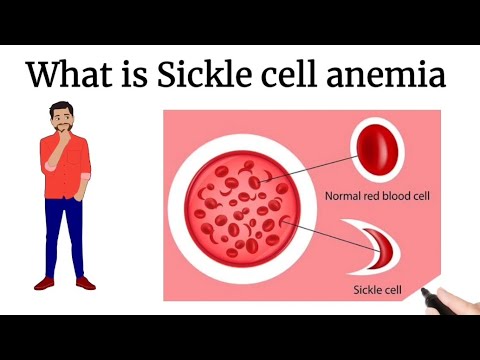 What is Sickle cell anemia

Normal red blood cell

Sickle cell